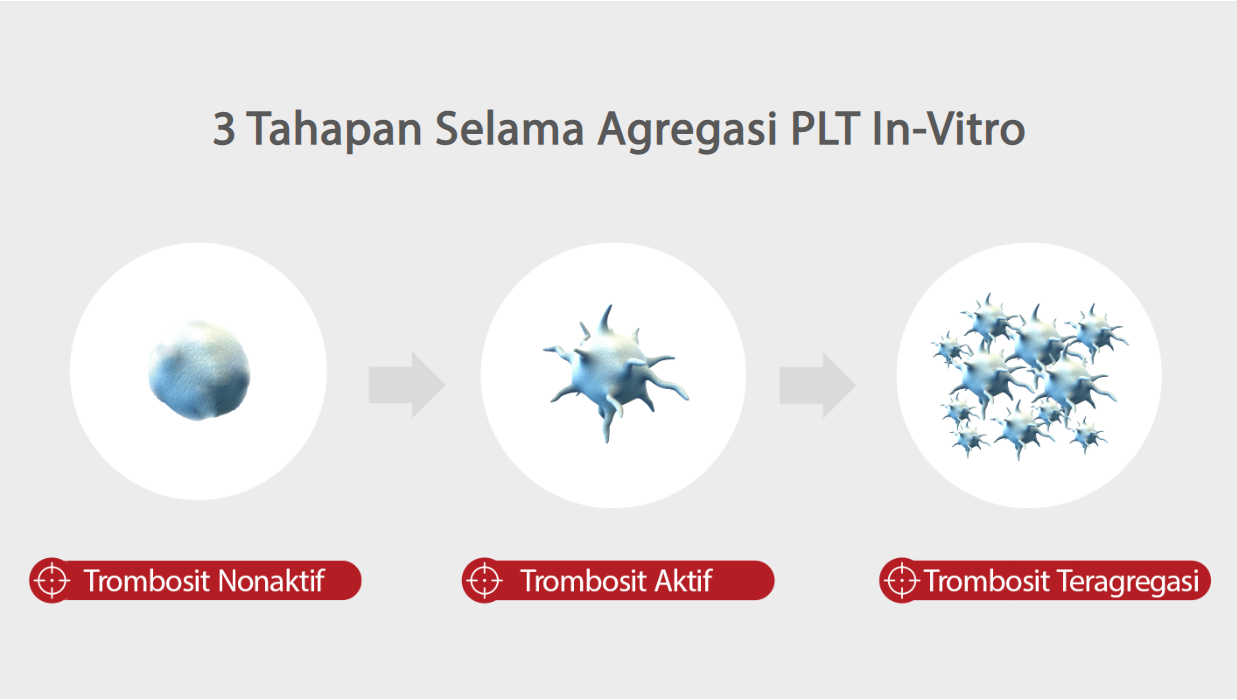 3 Tahapan Selama Agregasi PLT In-Vitro

Trombosit Nonaktif

Trombosit Aktif

Trombosit Teragregasi